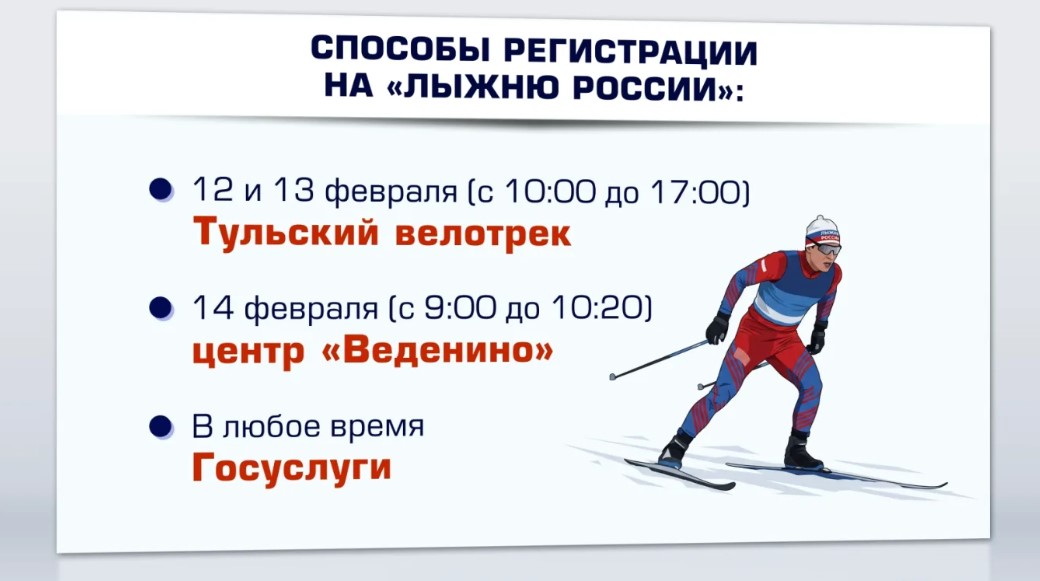 СПОСОБЫ РЕГИСТРАЦИИ НА «ЛЫЖНЮ РОССИИ»:

12 и 13 февраля (с 10:00 до 17:00)
Тульский велотрек

14 февраля (с 9:00 до 10:20)
центр «Веденино»

В любое время
Госуслуги